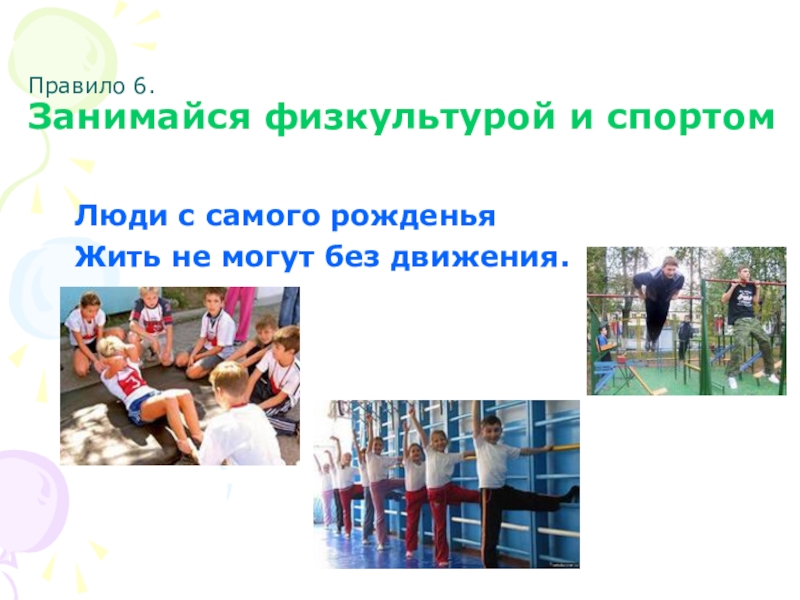 Правило 6.
Занимайся физкультурой и спортом

Люди с самого рожденья
Жить не могут без движения.